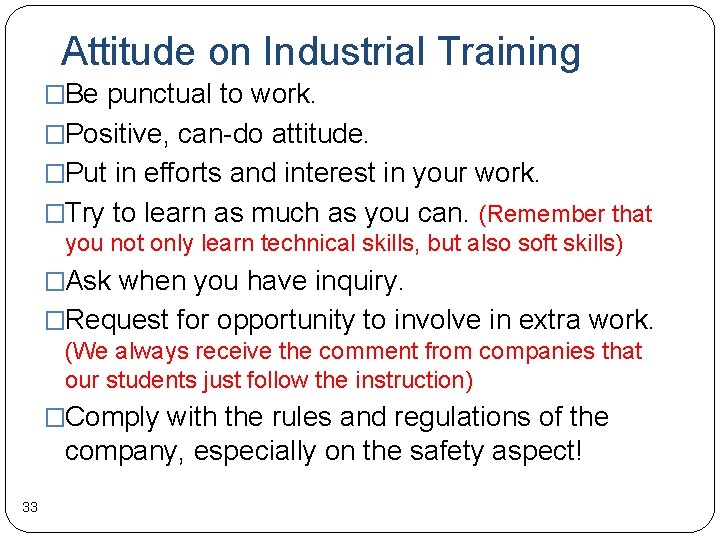 Attitude on Industrial Training

□Be punctual to work.

□Positive, can-do attitude.

□Put in efforts and interest in your work.

□Try to learn as much as you can. (Remember that you not only learn technical skills, but also soft skills)

□Ask when you have inquiry.

□Request for opportunity to involve in extra work. (We always receive the comment from companies that our students just follow the instruction)

□Comply with the rules and regulations of the company, especially on the safety aspect!

33